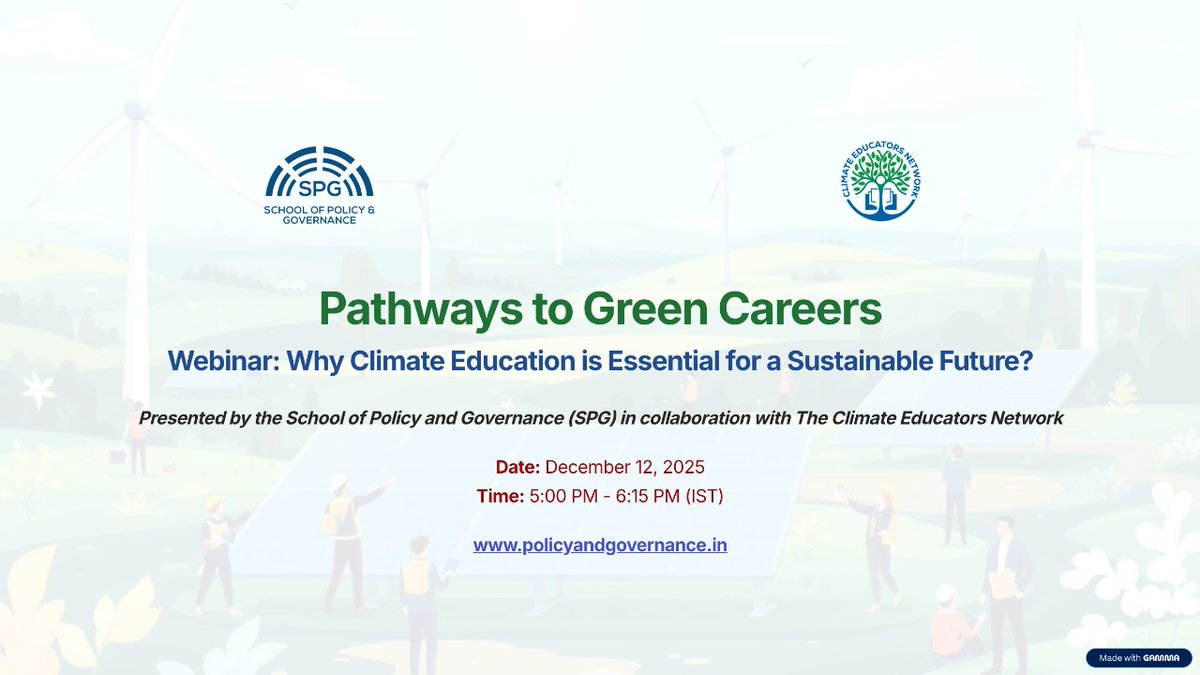 SPG
SCHOOL OF POLICY & GOVERNANCE

CLIMATE EDUCATORS NETWORK

Pathways to Green Careers

Webinar: Why Climate Education is Essential for a Sustainable Future?

Presented by the School of Policy and Governance (SPG) in collaboration with The Climate Educators Network

Date: December 12, 2025
Time: 5:00 PM - 6:15 PM (IST)

www.policyandgovernance.in

Made with GAMMA